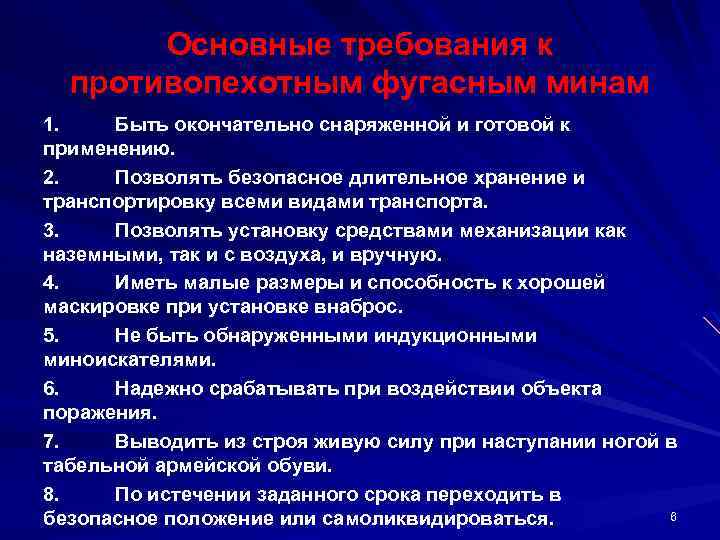 Основные требования к противопехотным фугасным минам

1. Быть окончательно снаряженной и готовой к применению.

2. Позволять безопасное длительное хранение и транспортировку всеми видами транспорта.

3. Позволять установку средствами механизации как наземными, так и с воздуха, и вручную.

4. Иметь малые размеры и способность к хорошей маскировке при установке внаброс.

5. Не быть обнаруженными индукционными миноискателями.

6. Надежно срабатывать при воздействии объекта поражения.

7. Выводить из строя живую силу при наступании ногой в табельной армейской обуви.

8. По истечении заданного срока переходить в безопасное положение или самоликвидироваться.

6